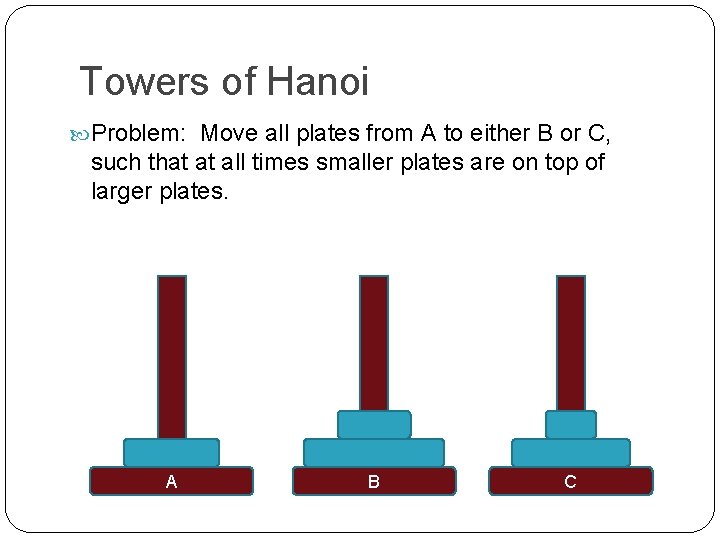 Towers of Hanoi

Problem: Move all plates from A to either B or C, such that at all times smaller plates are on top of larger plates.

A

B

C